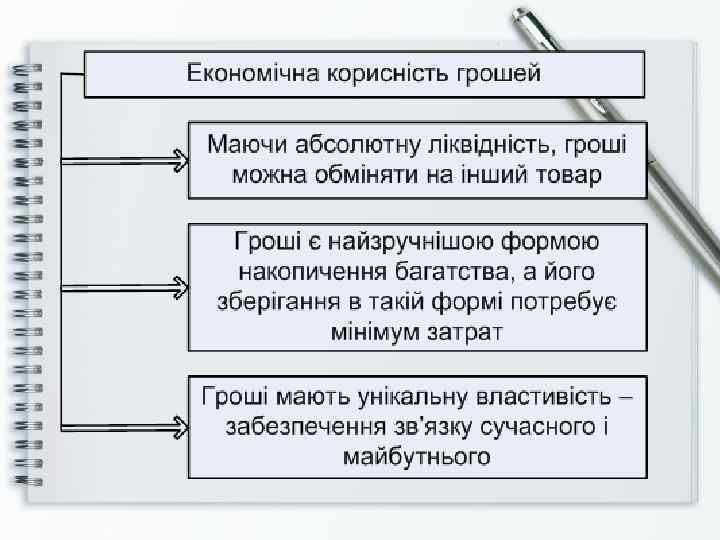 Економічна корисність грошей

Маючи абсолютну ліквідність, гроші можна обміняти на інший товар

Гроші є найзручнішою формою накопичення багатства, а його зберігання в такій формі потребує мінімум затрат

Гроші мають унікальну властивість – забезпечення зв'язку сучасного і майбутнього